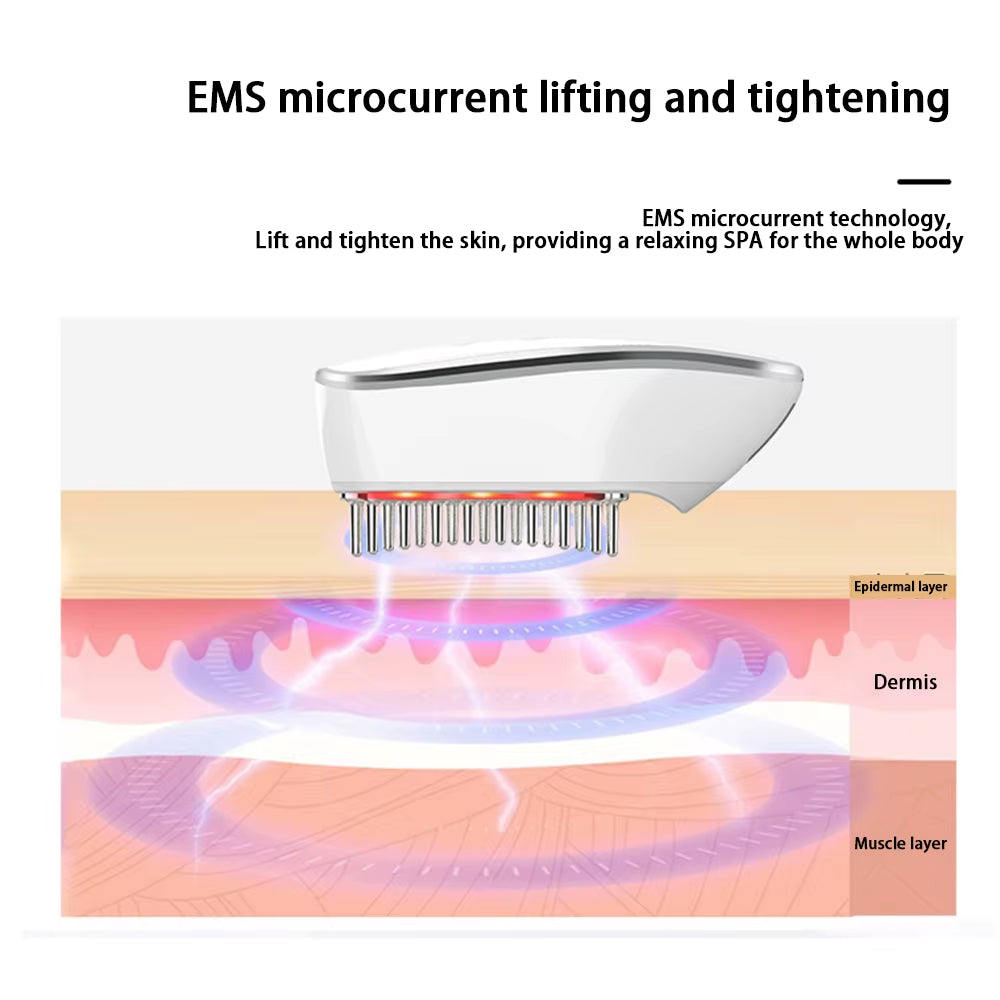 EMS microcurrent lifting and tightening

EMS microcurrent technology,
Lift and tighten the skin, providing a relaxing SPA for the whole body

Epidermal layer

Dermis

Muscle layer